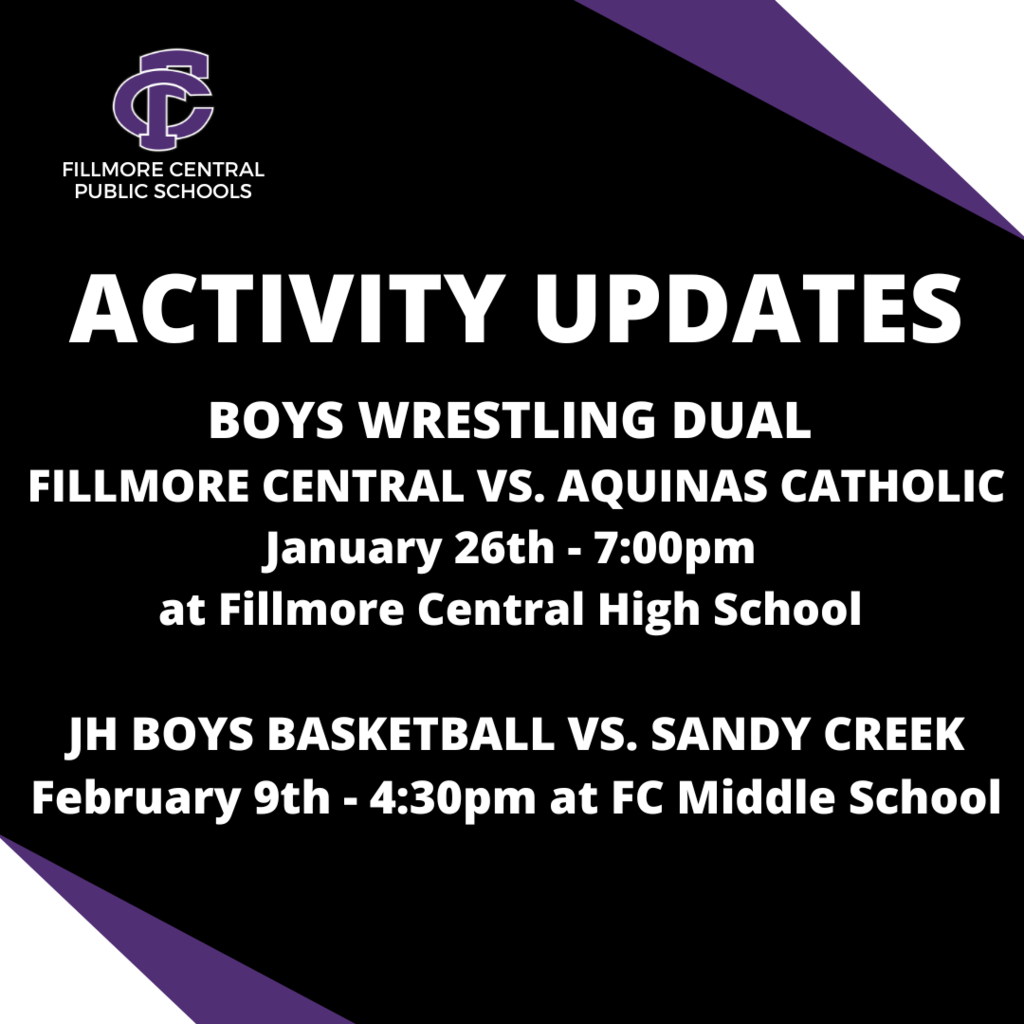 FC
FILLMORE CENTRAL PUBLIC SCHOOLS

ACTIVITY UPDATES

BOYS WRESTLING DUAL
FILLMORE CENTRAL VS. AQUINAS CATHOLIC
January 26th - 7:00pm
at Fillmore Central High School

JH BOYS BASKETBALL VS. SANDY CREEK
February 9th - 4:30pm at FC Middle School